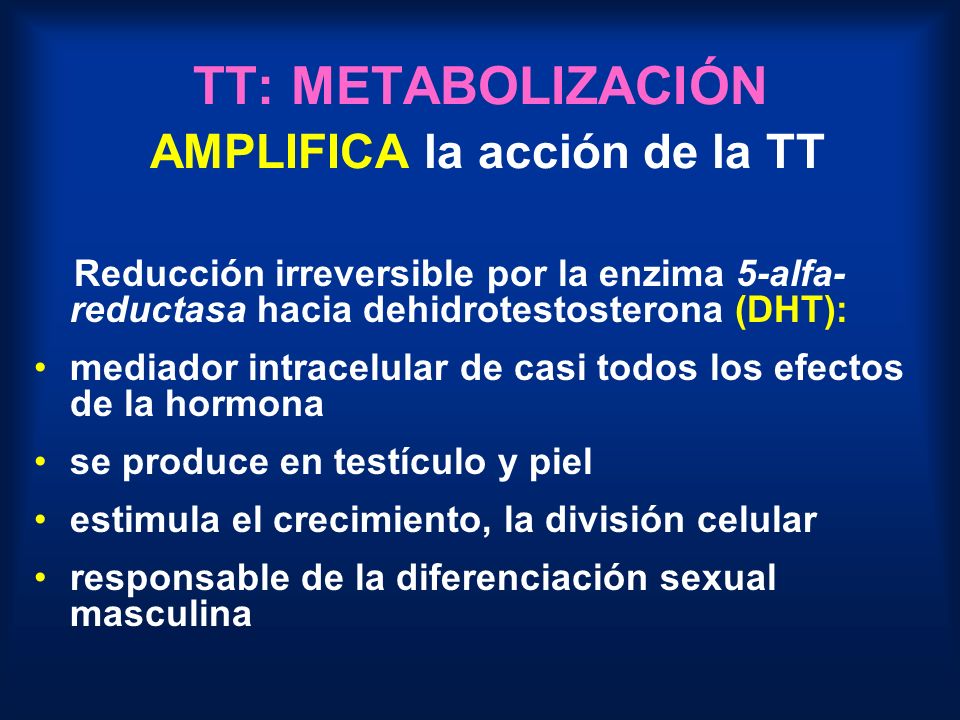 TT: METABOLIZACIÓN
AMPLIFICA la acción de la TT

Reducción irreversible por la enzima 5-alfa-reductasa hacia dehidrotestosterona (DHT):

• mediador intracelular de casi todos los efectos de la hormona
• se produce en testículo y piel
• estimula el crecimiento, la división celular
• responsable de la diferenciación sexual masculina